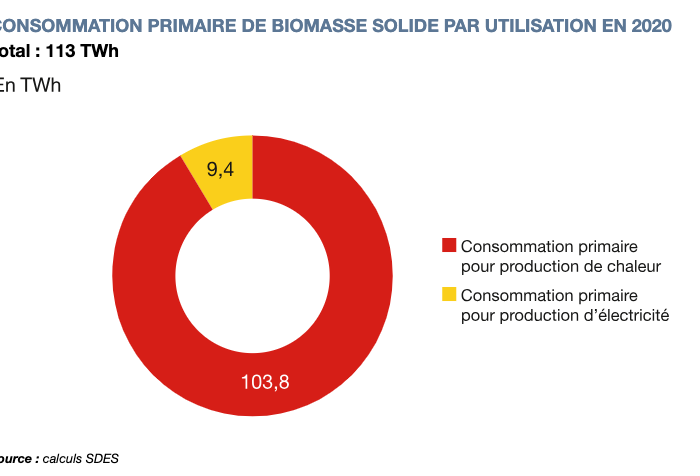 CONSOMMATION PRIMAIRE DE BIOMASSE SOLIDE PAR UTILISATION EN 2020
otal : 113 TWh

En TWh

9,4

103,8

Consommation primaire pour production de chaleur

Consommation primaire pour production d'électricité

ource : calculs SDES